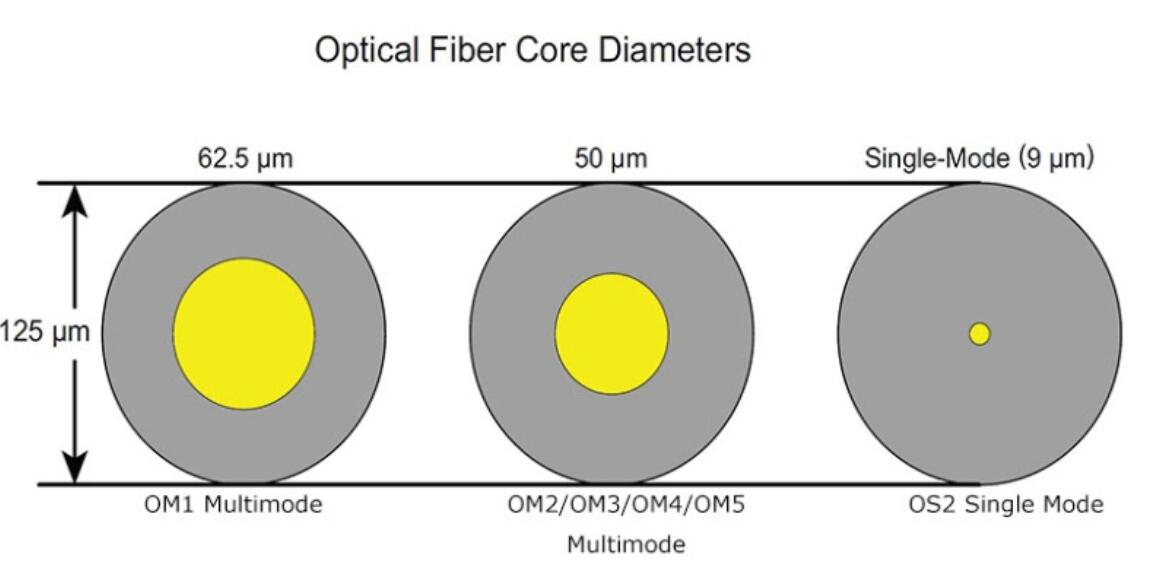 Optical Fiber Core Diameters

62.5 μm

50 μm

Single-Mode (9 μm)

125 μm

OM1 Multimode

OM2/OM3/OM4/OM5 Multimode

OS2 Single Mode